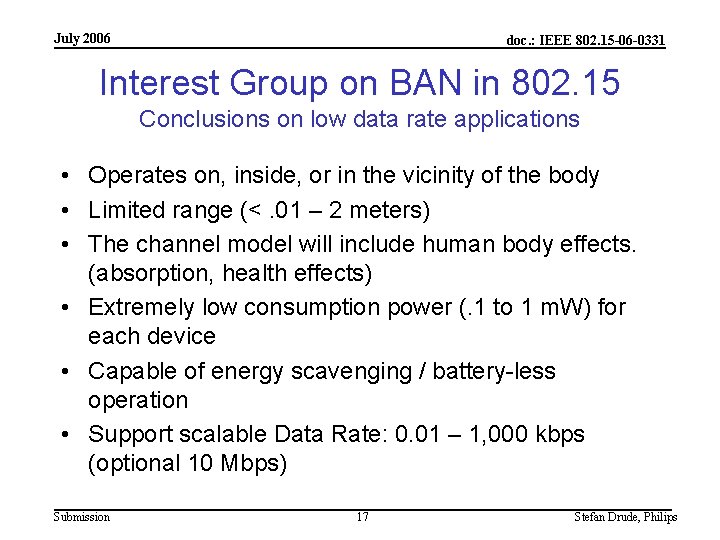 July 2006

doc.: IEEE 802.15-06-0331

Interest Group on BAN in 802.15
Conclusions on low data rate applications

• Operates on, inside, or in the vicinity of the body
• Limited range (< .01 – 2 meters)
• The channel model will include human body effects. (absorption, health effects)
• Extremely low consumption power (.1 to 1 mW) for each device
• Capable of energy scavenging / battery-less operation
• Support scalable Data Rate: 0.01 – 1,000 kbps (optional 10 Mbps)

Submission

17

Stefan Drude, Philips